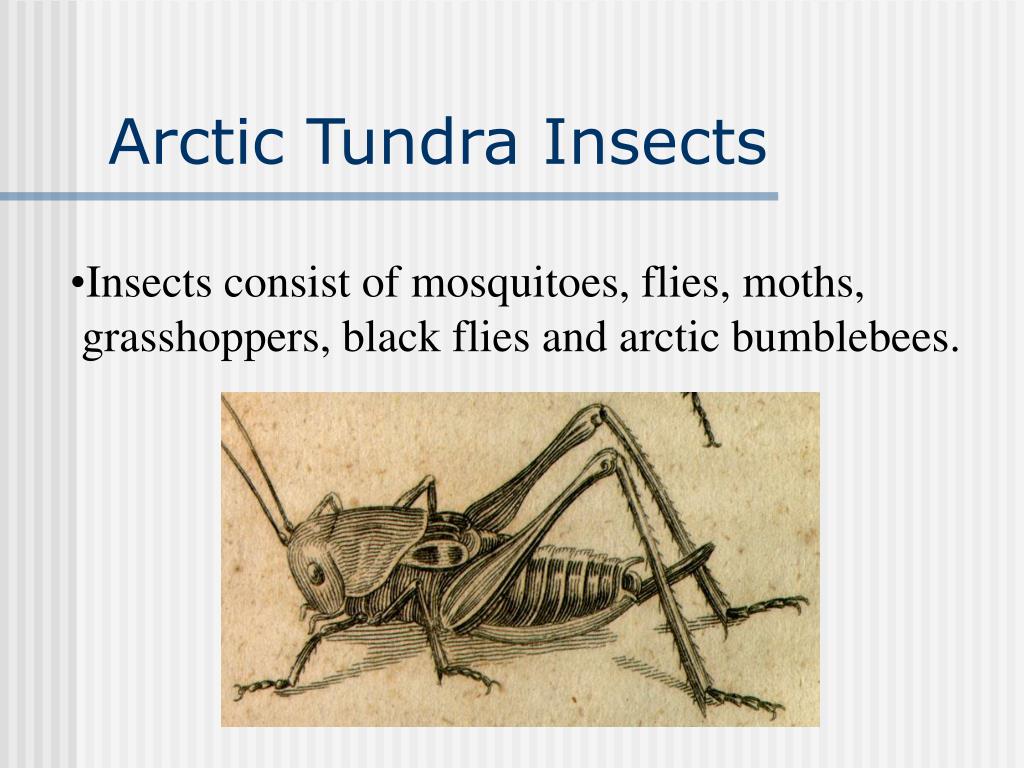 Arctic Tundra Insects

• Insects consist of mosquitoes, flies, moths, grasshoppers, black flies and arctic bumblebees.